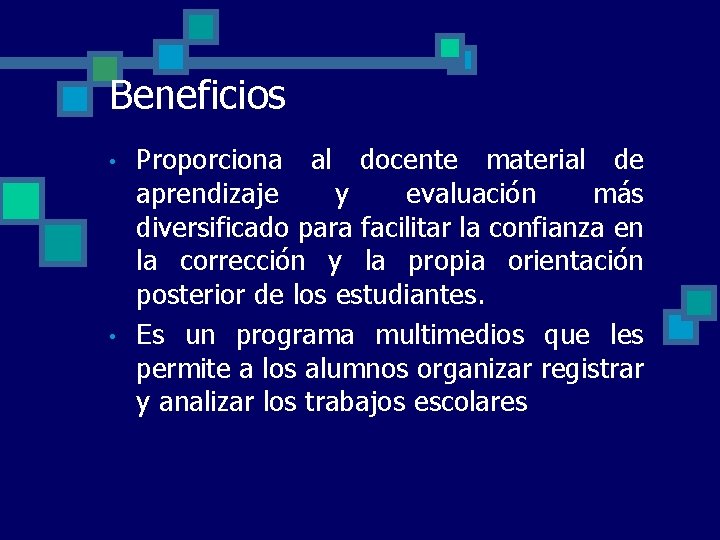 Beneficios

• Proporciona al docente material de aprendizaje y evaluación más diversificado para facilitar la confianza en la corrección y la propia orientación posterior de los estudiantes.

• Es un programa multimedios que les permite a los alumnos organizar registrar y analizar los trabajos escolares